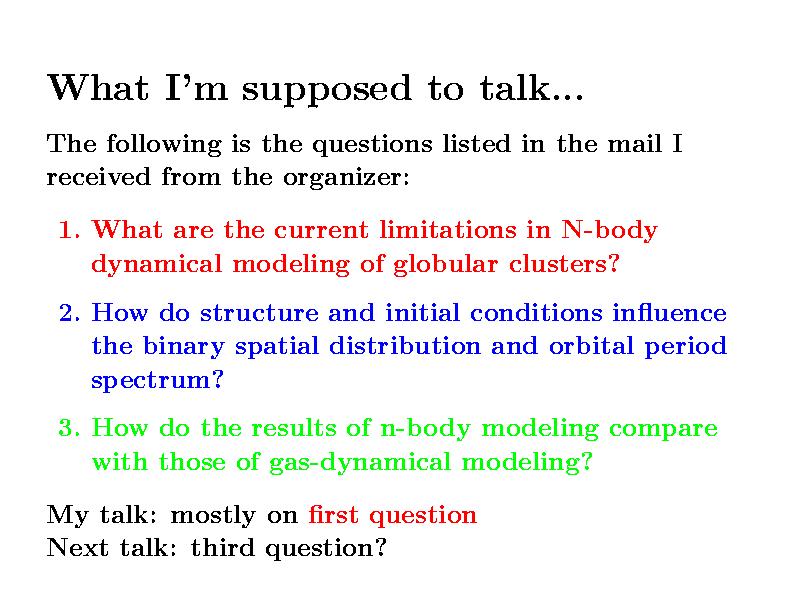 What I'm supposed to talk...

The following is the questions listed in the mail I received from the organizer:

1. What are the current limitations in N-body dynamical modeling of globular clusters?

2. How do structure and initial conditions influence the binary spatial distribution and orbital period spectrum?

3. How do the results of n-body modeling compare with those of gas-dynamical modeling?

My talk: mostly on first question
Next talk: third question?